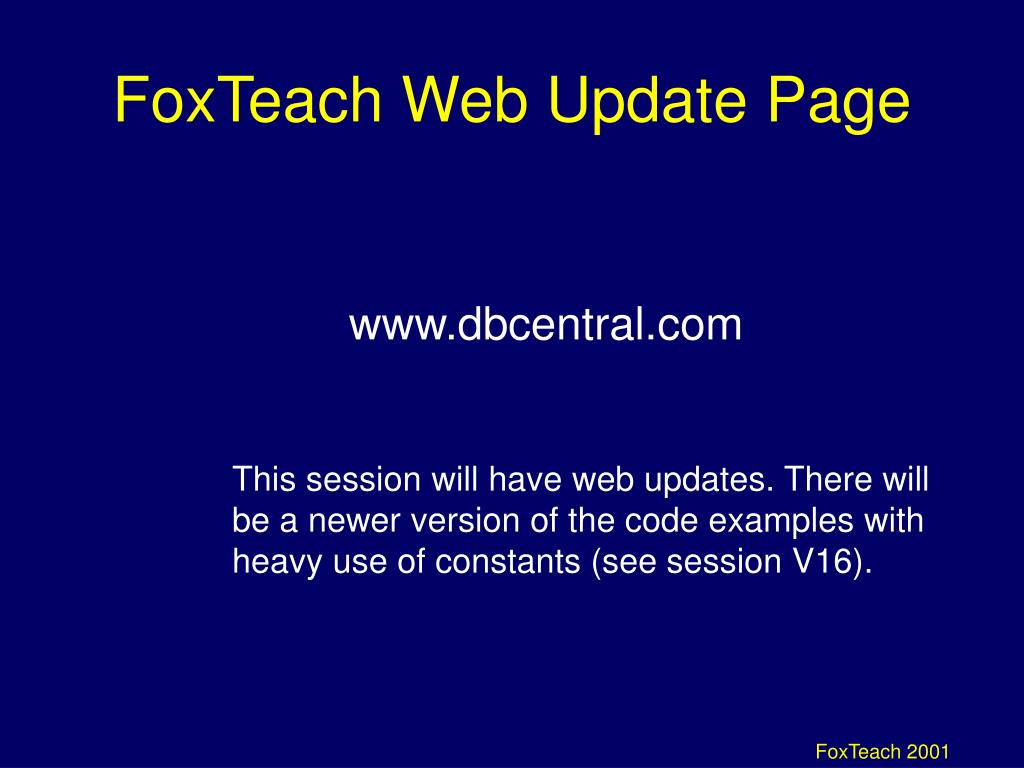 FoxTeach Web Update Page

www.dbcentral.com

This session will have web updates. There will be a newer version of the code examples with heavy use of constants (see session V16).

FoxTeach 2001